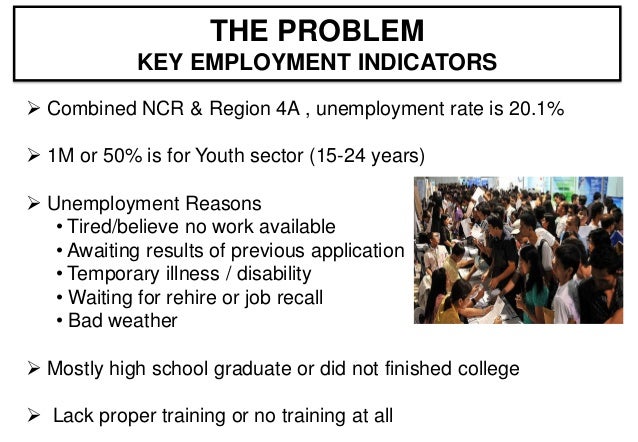 THE PROBLEM
KEY EMPLOYMENT INDICATORS

➢ Combined NCR & Region 4A , unemployment rate is 20.1%

➢ 1M or 50% is for Youth sector (15-24 years)

➢ Unemployment Reasons
• Tired/believe no work available
• Awaiting results of previous application
• Temporary illness / disability
• Waiting for rehire or job recall
• Bad weather

➢ Mostly high school graduate or did not finished college

➢ Lack proper training or no training at all